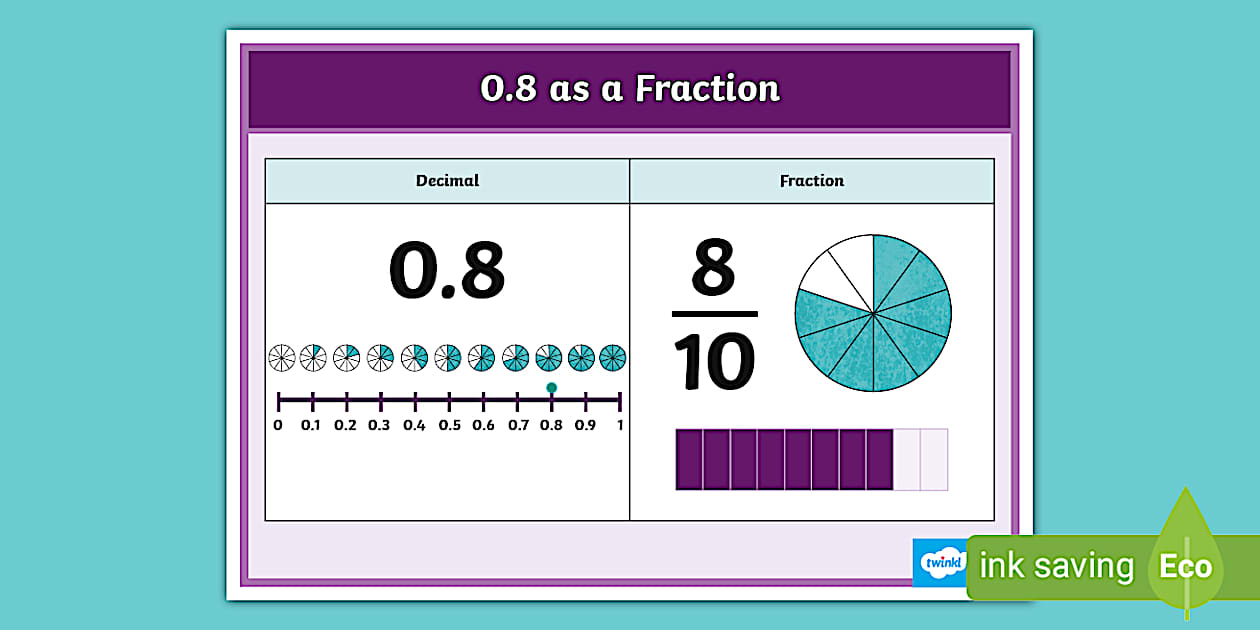 0.8 as a Fraction

| Decimal | Fraction |
|---|---|
| 0.8 | $\frac{8}{10}$ |

0 0.1 0.2 0.3 0.4 0.5 0.6 0.7 0.8 0.9 1

twinkl

ink saving Eco